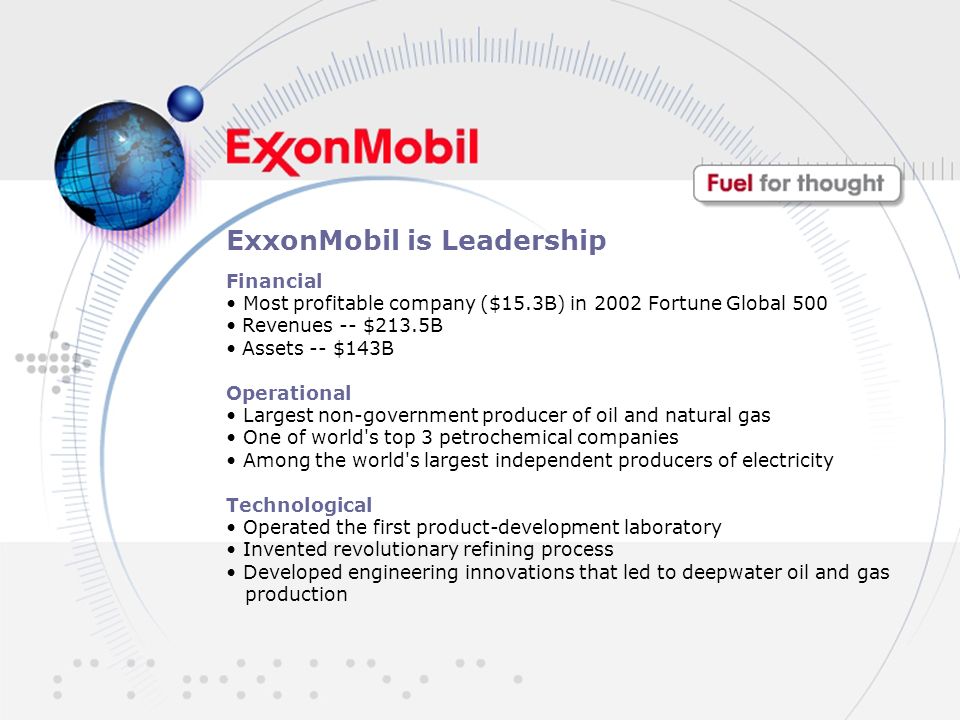 ExxonMobil

Fuel for thought

ExxonMobil is Leadership

Financial
• Most profitable company (\$15.3B) in 2002 Fortune Global 500
• Revenues -- \$213.5B
• Assets -- \$143B

Operational
• Largest non-government producer of oil and natural gas
• One of world's top 3 petrochemical companies
• Among the world's largest independent producers of electricity

Technological
• Operated the first product-development laboratory
• Invented revolutionary refining process
• Developed engineering innovations that led to deepwater oil and gas production